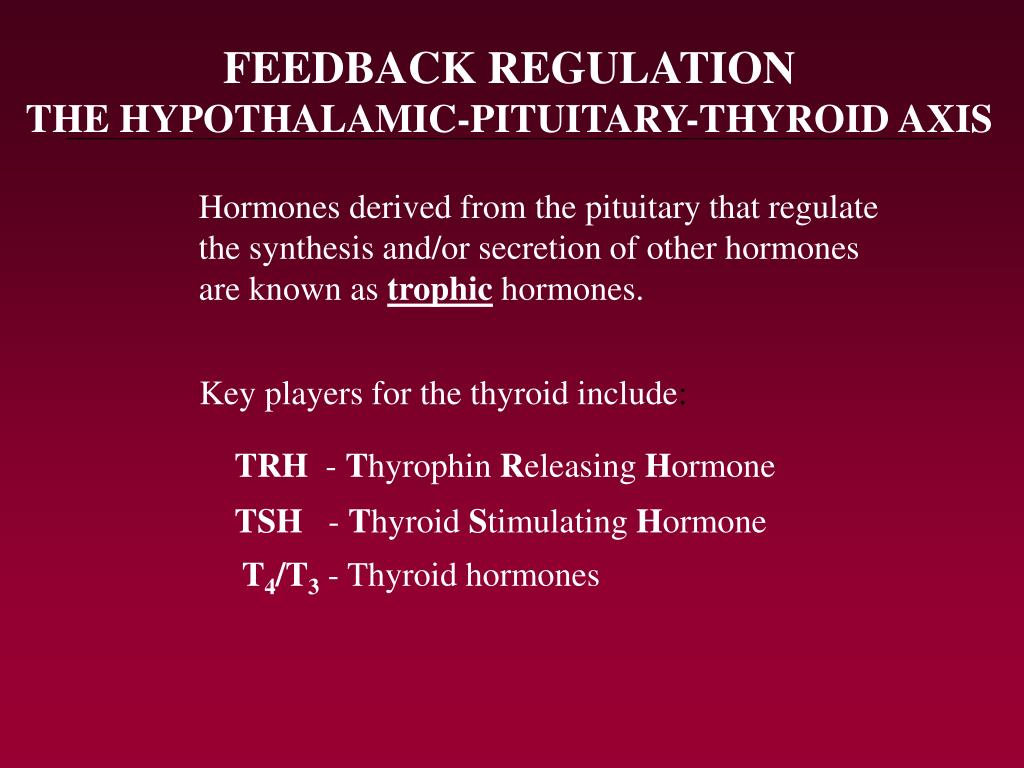 FEEDBACK REGULATION
THE HYPOTHALAMIC-PITUITARY-THYROID AXIS

Hormones derived from the pituitary that regulate the synthesis and/or secretion of other hormones are known as trophic hormones.

Key players for the thyroid include:

TRH - Thyrophin Releasing Hormone

TSH - Thyroid Stimulating Hormone

$T_4/T_3$ - Thyroid hormones